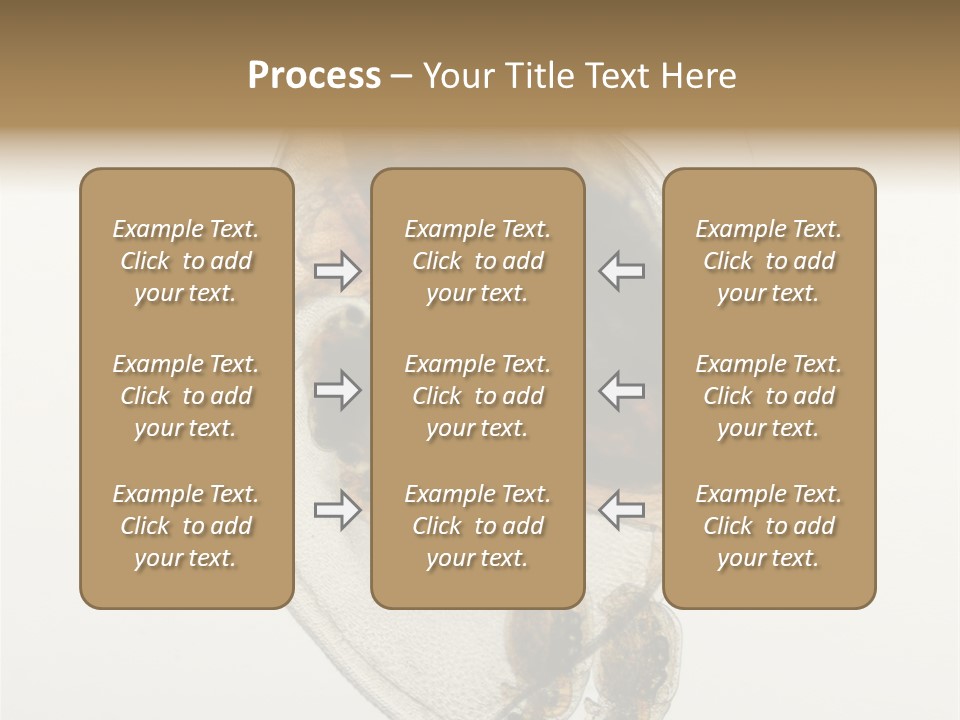 Process – Your Title Text Here

Example Text. Click to add your text.

Example Text. Click to add your text.

Example Text. Click to add your text.

Example Text. Click to add your text.

Example Text. Click to add your text.

Example Text. Click to add your text.

Example Text. Click to add your text.

Example Text. Click to add your text.

Example Text. Click to add your text.